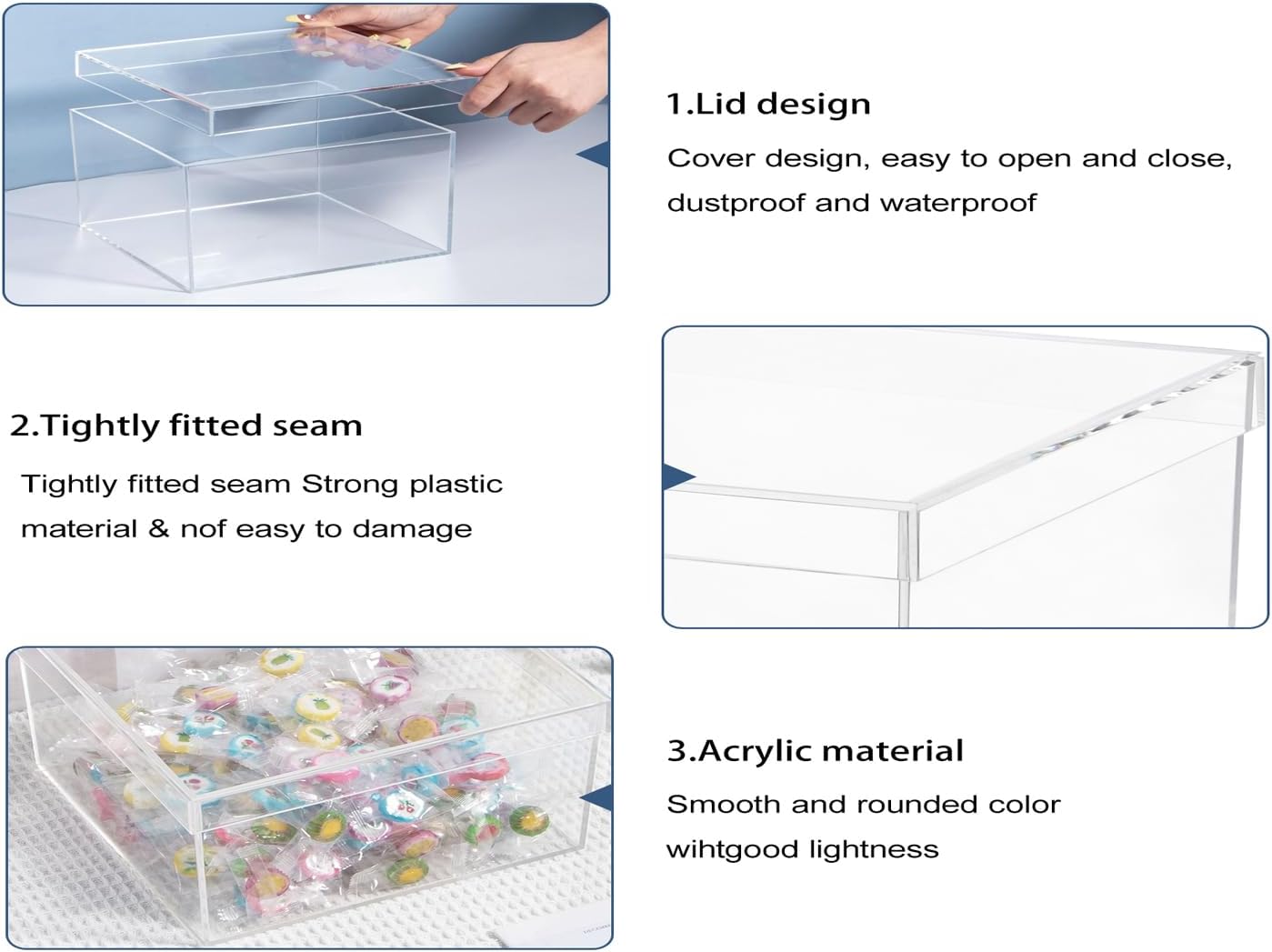 1.Lid design

Cover design, easy to open and close, dustproof and waterproof

2.Tightly fitted seam

Tightly fitted seam Strong plastic material & nof easy to damage

3.Acrylic material

Smooth and rounded color wihtgood lightness